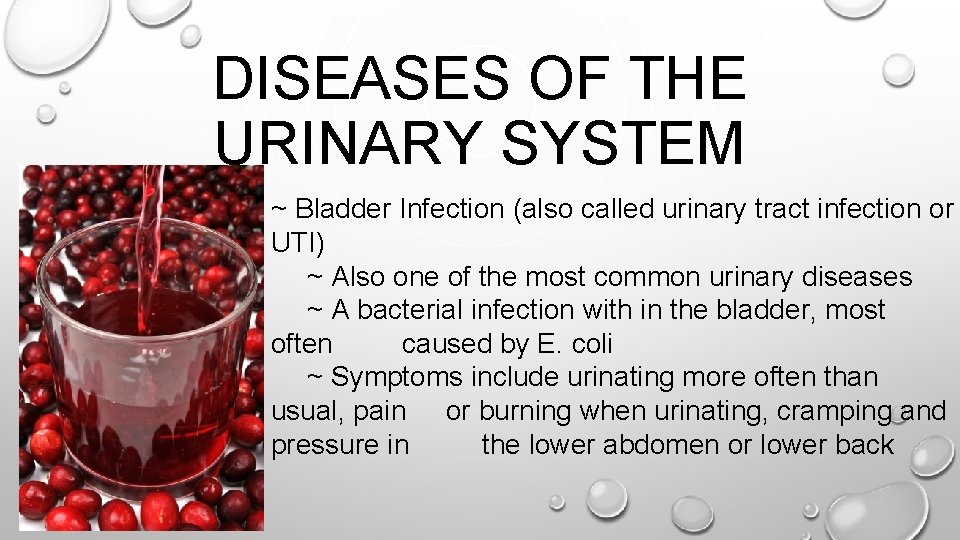 DISEASES OF THE URINARY SYSTEM

~ Bladder Infection (also called urinary tract infection or UTI)

~ Also one of the most common urinary diseases

~ A bacterial infection with in the bladder, most often caused by E. coli

~ Symptoms include urinating more often than usual, pain or burning when urinating, cramping and pressure in the lower abdomen or lower back